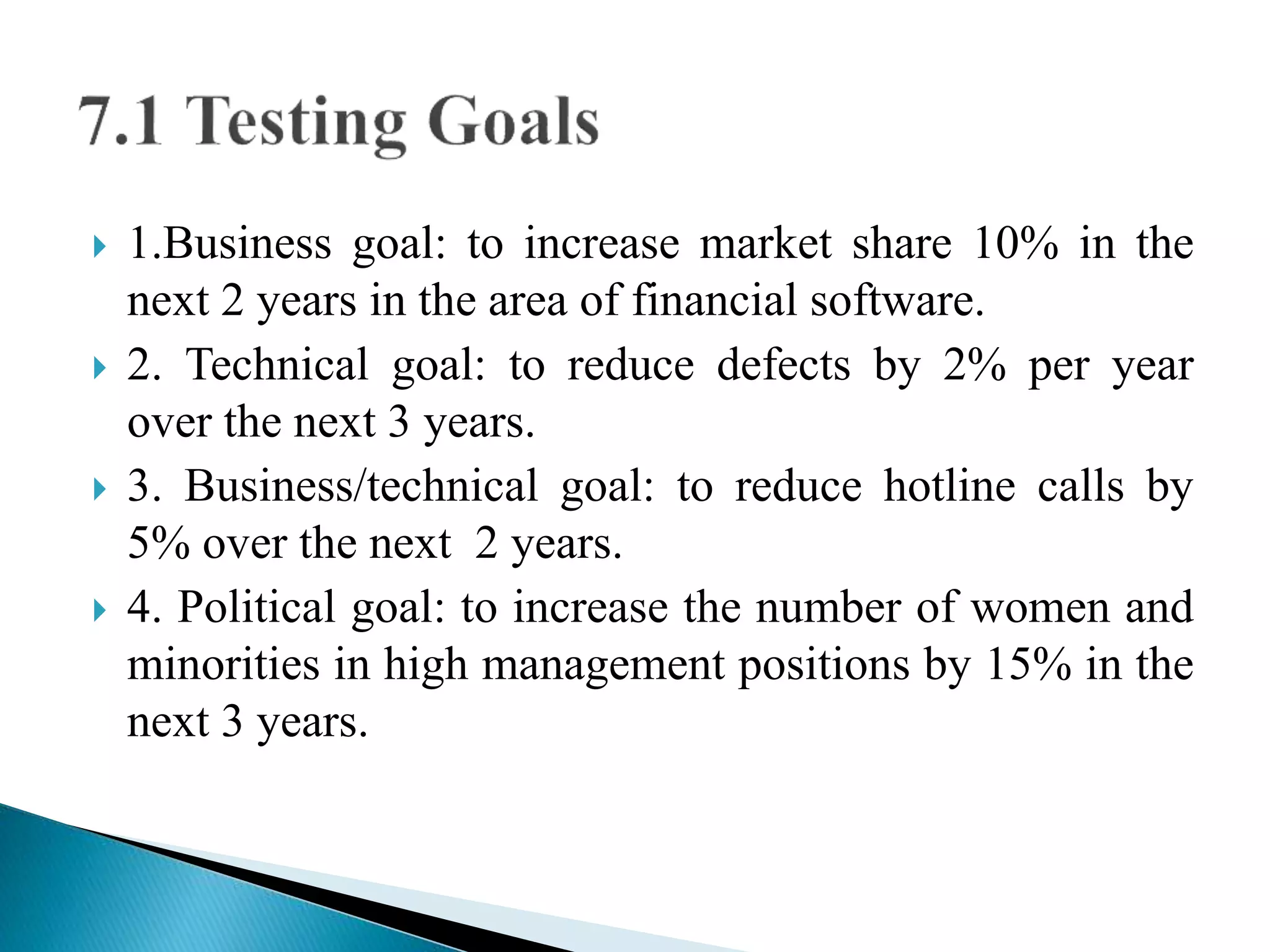 7.1 Testing Goals

1.Business goal: to increase market share 10% in the next 2 years in the area of financial software.

2. Technical goal: to reduce defects by 2% per year over the next 3 years.

3. Business/technical goal: to reduce hotline calls by 5% over the next 2 years.

4. Political goal: to increase the number of women and minorities in high management positions by 15% in the next 3 years.